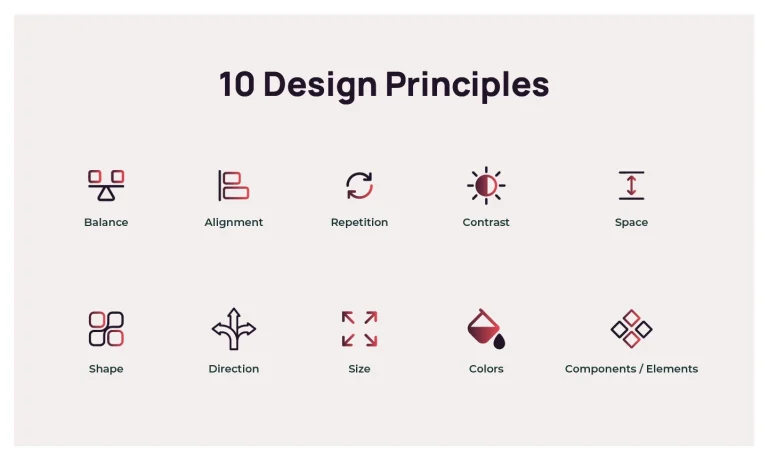 10 Design Principles

Balance

Alignment

Repetition

Contrast

Space

Shape

Direction

Size

Colors

Components / Elements